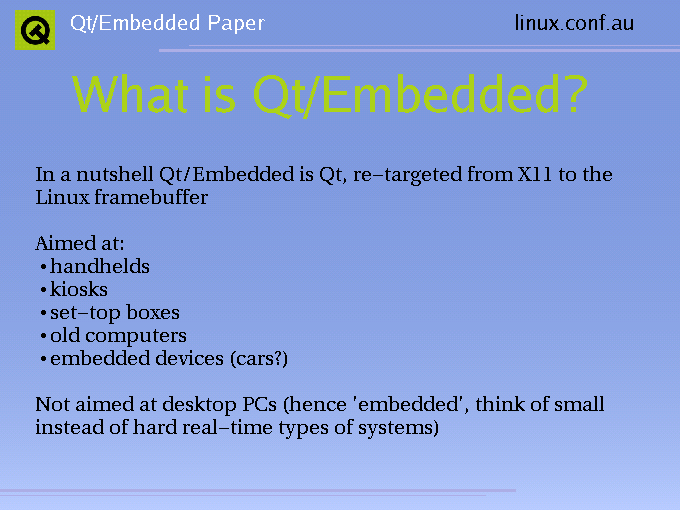 Qt/Embedded Paper

linux.conf.au

What is Qt/Embedded?

In a nutshell Qt/Embedded is Qt, re-targeted from X11 to the Linux framebuffer

Aimed at:
• handhelds
• kiosks
• set-top boxes
• old computers
• embedded devices (cars?)

Not aimed at desktop PCs (hence 'embedded', think of small instead of hard real-time types of systems)